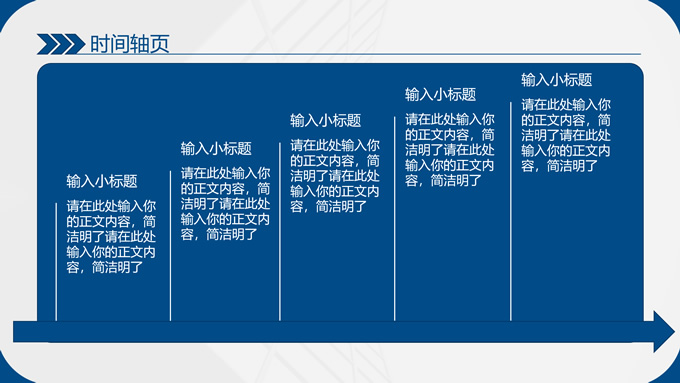 时间轴页

输入小标题

请在此处输入你的正文内容，简洁明了请在此处输入你的正文内容，简洁明了

输入小标题

请在此处输入你的正文内容，简洁明了请在此处输入你的正文内容，简洁明了

输入小标题

请在此处输入你的正文内容，简洁明了请在此处输入你的正文内容，简洁明了

输入小标题

请在此处输入你的正文内容，简洁明了请在此处输入你的正文内容，简洁明了

输入小标题

请在此处输入你的正文内容，简洁明了请在此处输入你的正文内容，简洁明了